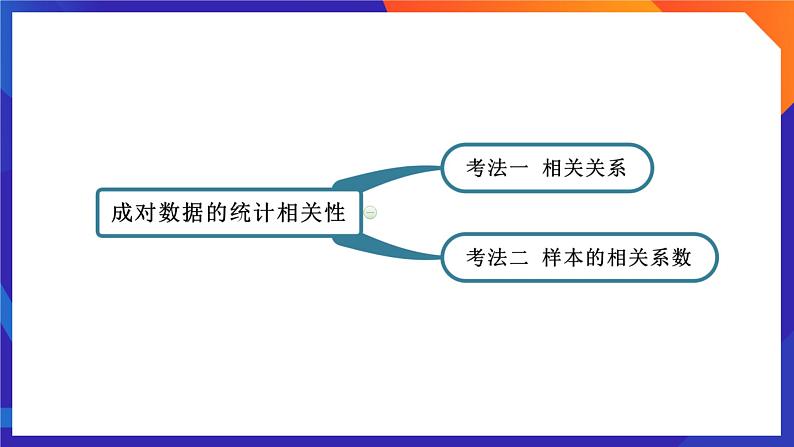 成对数据的统计相关性

考法一 相关关系

考法二 样本的相关系数